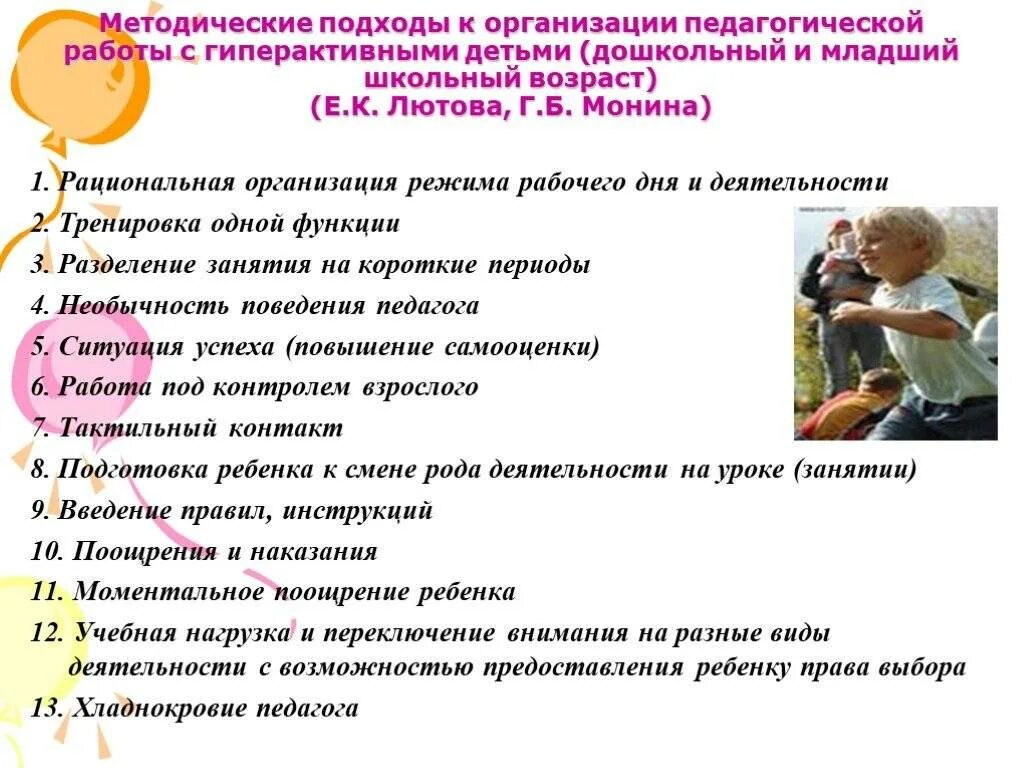 Методические подходы к организации педагогической работы с гиперактивными детьми (дошкольный и младший школьный возраст)
(Е.К. Лютова, Г.Б. Монина)

1. Рациональная организация режима рабочего дня и деятельности
2. Тренировка одной функции
3. Разделение занятия на короткие периоды
4. Необычность поведения педагога
5. Ситуация успеха (повышение самооценки)
6. Работа под контролем взрослого
7. Тактильный контакт
8. Подготовка ребенка к смене рода деятельности на уроке (занятии)
9. Введение правил, инструкций
10. Поощрения и наказания
11. Моментальное поощрение ребенка
12. Учебная нагрузка и переключение внимания на разные виды деятельности с возможностью предоставления ребенку права выбора
13. Хладнокровие педагога